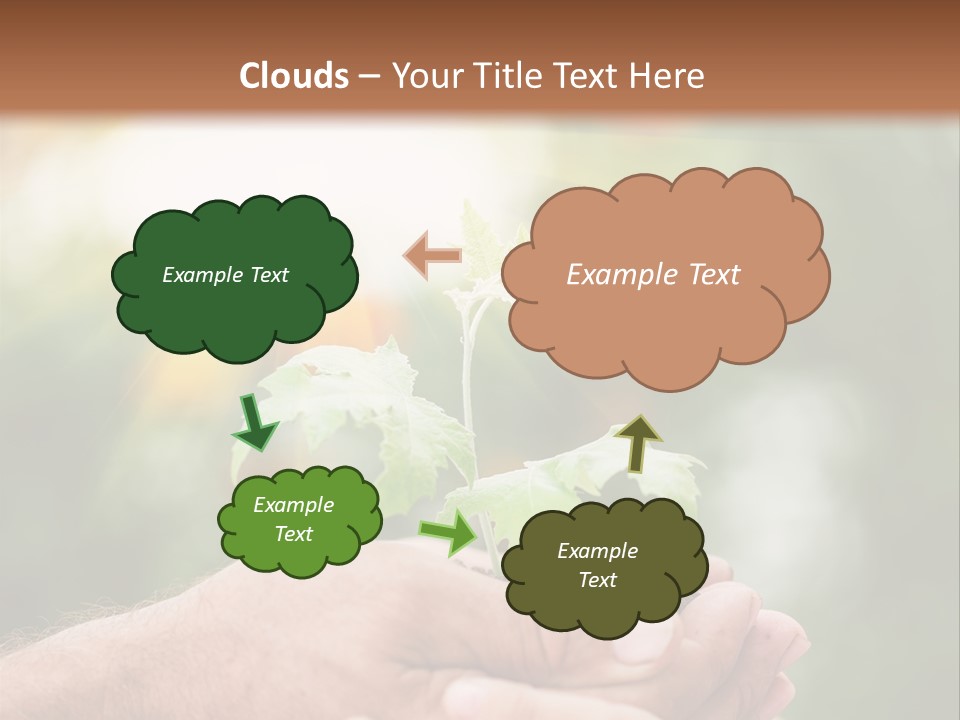 Clouds – Your Title Text Here

Example Text

Example Text

Example Text

Example Text